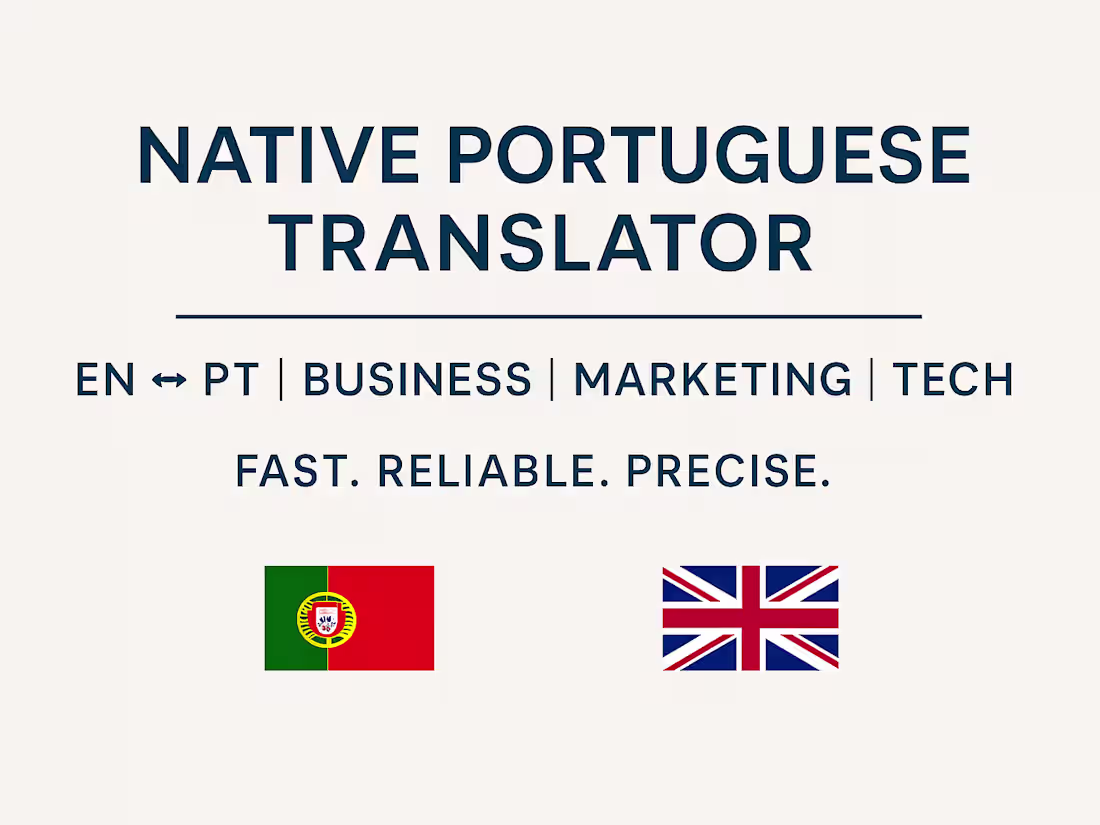 NATIVE PORTUGUESE TRANSLATOR

EN ↔ PT | BUSINESS | MARKETING | TECH

FAST. RELIABLE. PRECISE.